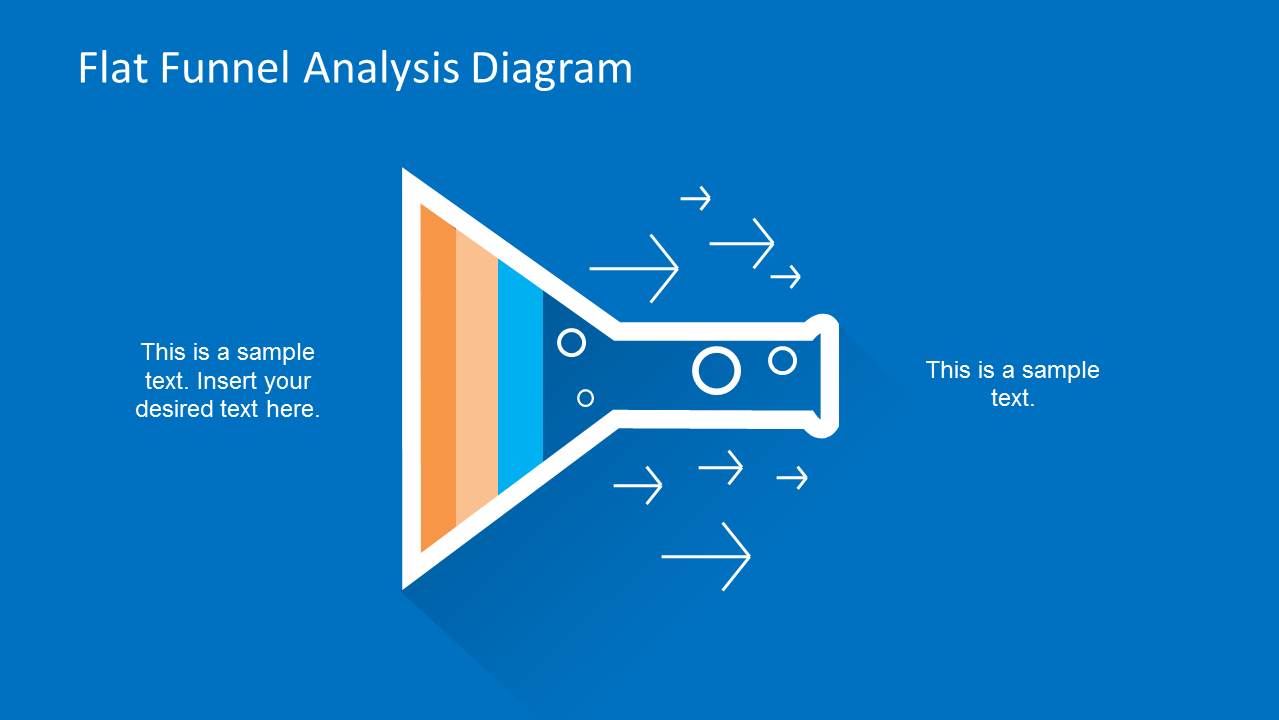 Flat Funnel Analysis Diagram

This is a sample text. Insert your desired text here.

This is a sample text.